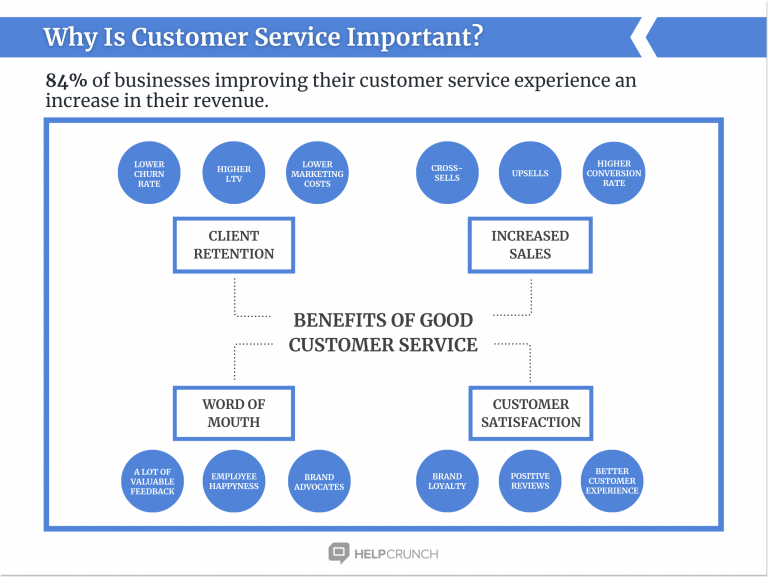 Why Is Customer Service Important?

84% of businesses improving their customer service experience an increase in their revenue.

LOWER CHURN RATE

HIGHER LTV

LOWER MARKETING COSTS

CROSS-SELLS

UPSELLS

HIGHER CONVERSION RATE

CLIENT RETENTION

INCREASED SALES

BENEFITS OF GOOD CUSTOMER SERVICE

WORD OF MOUTH

CUSTOMER SATISFACTION

A LOT OF VALUABLE FEEDBACK

EMPLOYEE HAPPYNESS

BRAND ADVOCATES

BRAND LOYALTY

POSITIVE REVIEWS

BETTER CUSTOMER EXPERIENCE

HELPCRUNCH